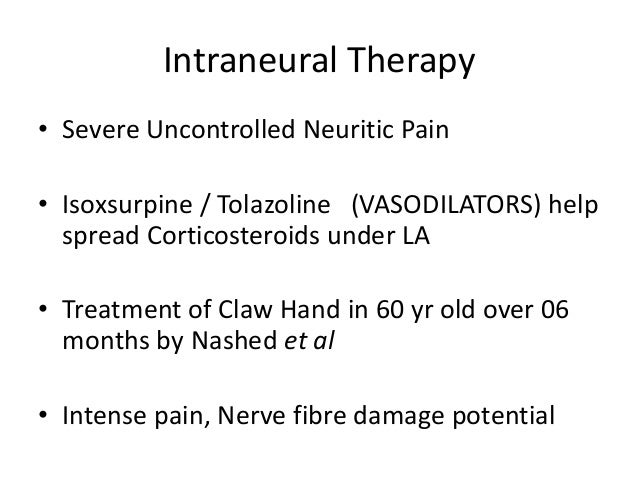 Intraneural Therapy

• Severe Uncontrolled Neuritic Pain

• Isoxsurpine / Tolazoline (VASODILATORS) help spread Corticosteroids under LA

• Treatment of Claw Hand in 60 yr old over 06 months by Nashed et al

• Intense pain, Nerve fibre damage potential